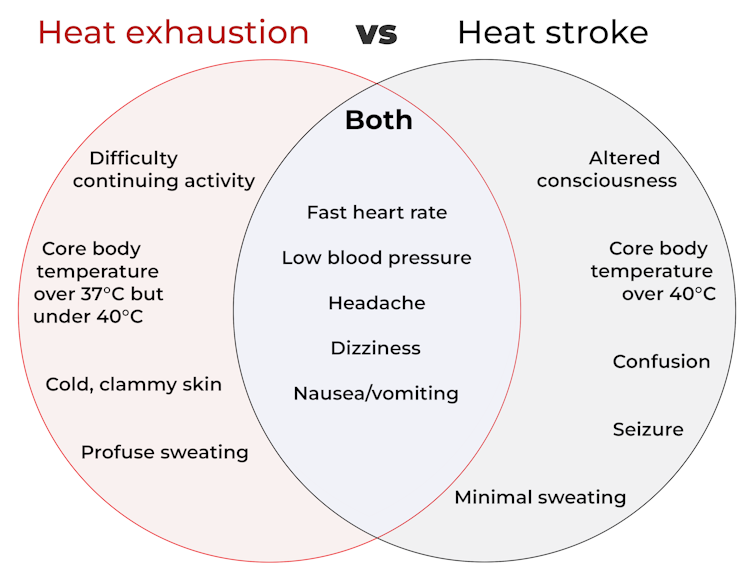 Heat exhaustion vs Heat stroke

Difficulty continuing activity

Core body temperature over 37°C but under 40°C

Cold, clammy skin

Profuse sweating

Both

Fast heart rate

Low blood pressure

Headache

Dizziness

Nausea/vomiting

Altered consciousness

Core body temperature over 40°C

Confusion

Seizure

Minimal sweating